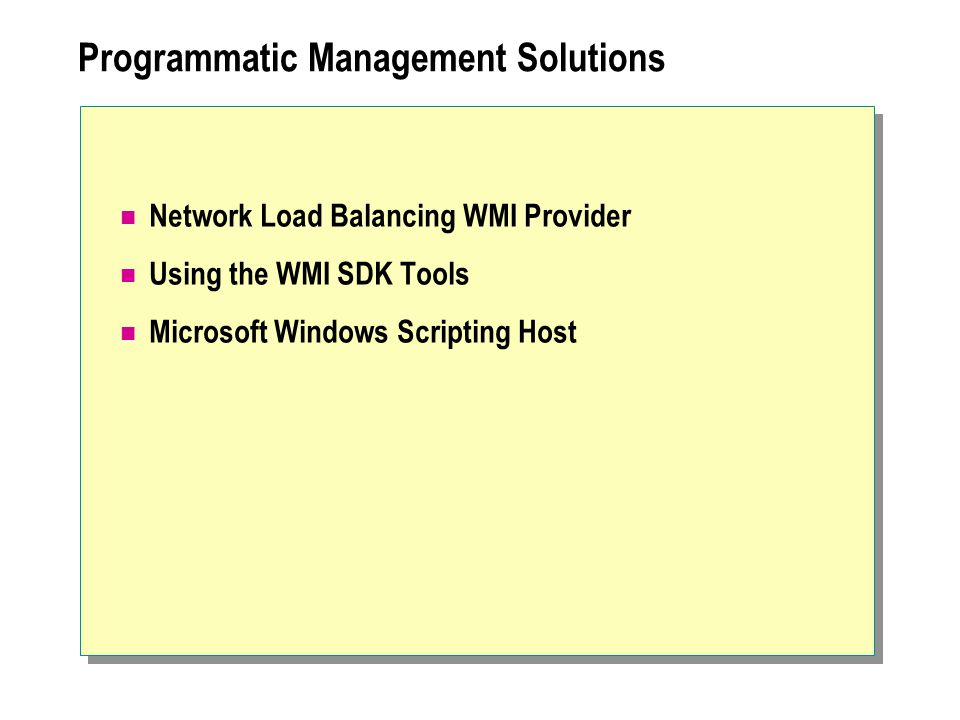 Programmatic Management Solutions

Network Load Balancing WMI Provider
Using the WMI SDK Tools
Microsoft Windows Scripting Host